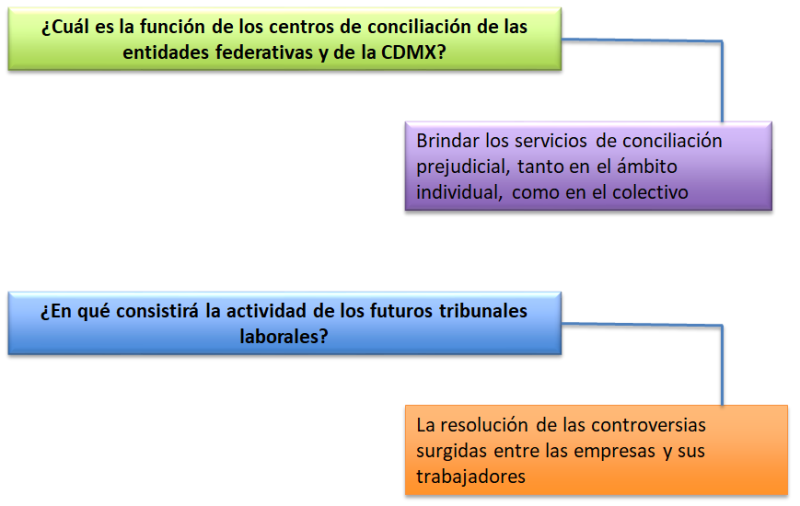 ¿Cuál es la función de los centros de conciliación de las entidades federativas y de la CDMX?

Brindar los servicios de conciliación prejudicial, tanto en el ámbito individual, como en el colectivo

¿En qué consistirá la actividad de los futuros tribunales laborales?

La resolución de las controversias surgidas entre las empresas y sus trabajadores